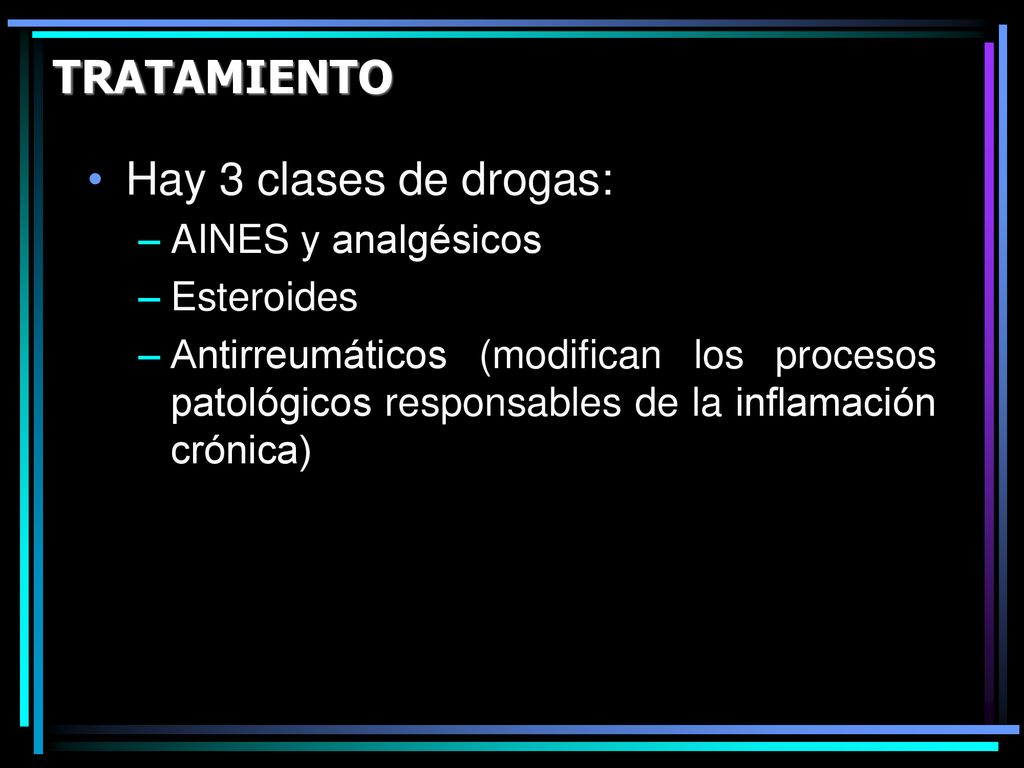 TRATAMIENTO

• Hay 3 clases de drogas:
– AINES y analgésicos
– Esteroides
– Antirreumáticos (modifican los procesos patológicos responsables de la inflamación crónica)